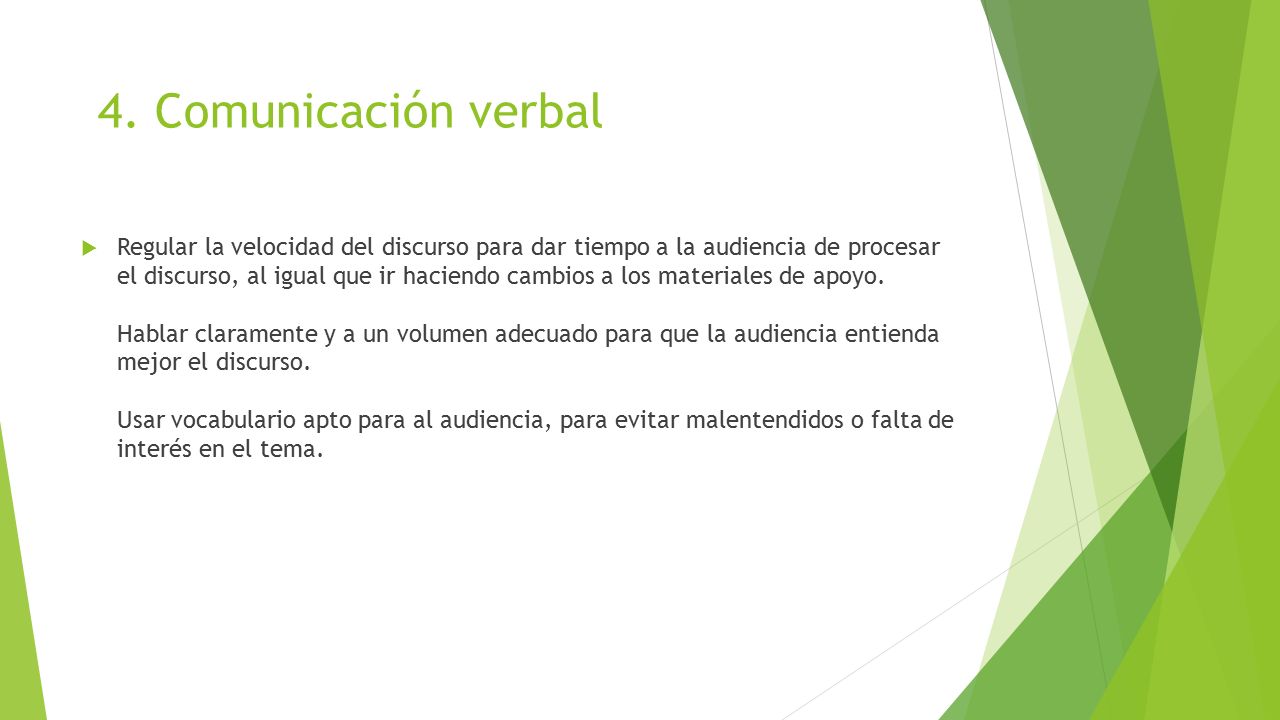 4. Comunicación verbal

Regular la velocidad del discurso para dar tiempo a la audiencia de procesar el discurso, al igual que ir haciendo cambios a los materiales de apoyo.

Hablar claramente y a un volumen adecuado para que la audiencia entienda mejor el discurso.

Usar vocabulario apto para al audiencia, para evitar malentendidos o falta de interés en el tema.